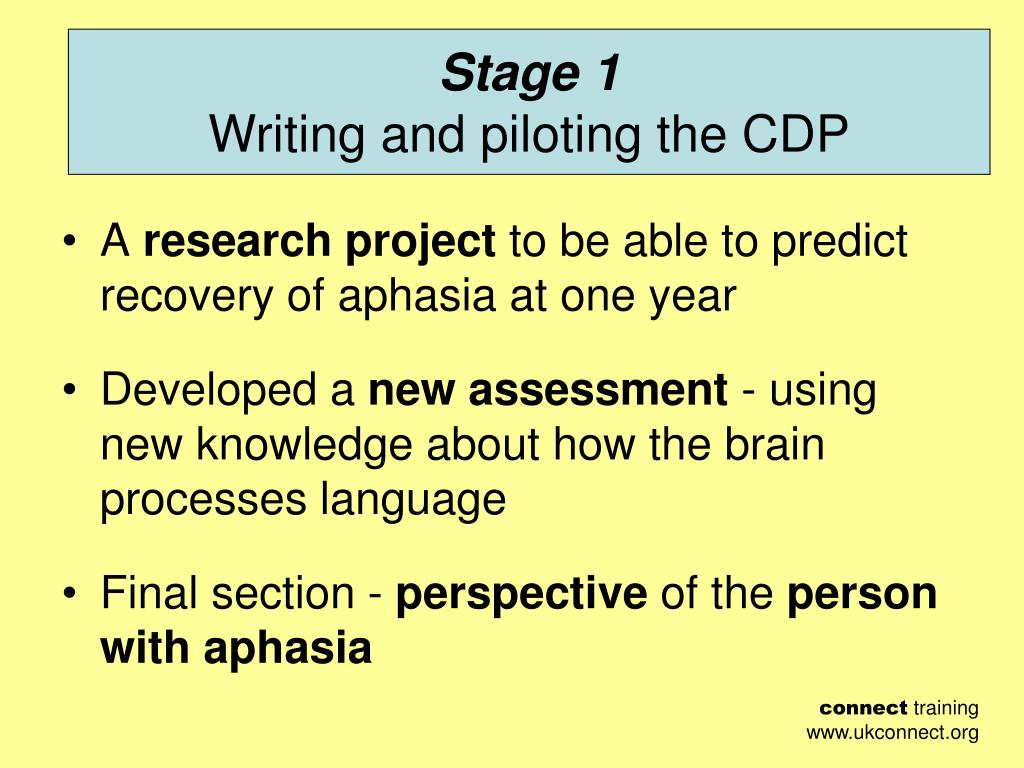 Stage 1
Writing and piloting the CDP

• A research project to be able to predict recovery of aphasia at one year

• Developed a new assessment - using new knowledge about how the brain processes language

• Final section - perspective of the person with aphasia

connect training
www.ukconnect.org